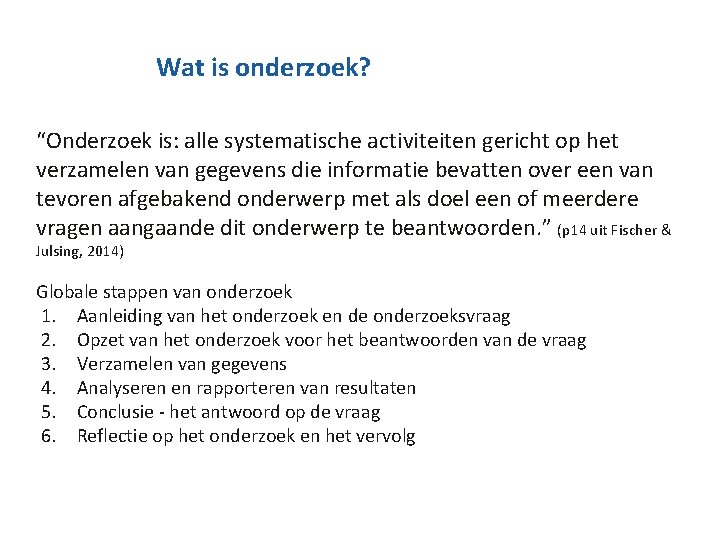 Wat is onderzoek?

“Onderzoek is: alle systematische activiteiten gericht op het verzamelen van gegevens die informatie bevatten over een van tevoren afgebakend onderwerp met als doel een of meerdere vragen aangaande dit onderwerp te beantwoorden.” (p14 uit Fischer & Julsing, 2014)

Globale stappen van onderzoek
1. Aanleiding van het onderzoek en de onderzoeksvraag
2. Opzet van het onderzoek voor het beantwoorden van de vraag
3. Verzamelen van gegevens
4. Analyseren en rapporteren van resultaten
5. Conclusie - het antwoord op de vraag
6. Reflectie op het onderzoek en het vervolg